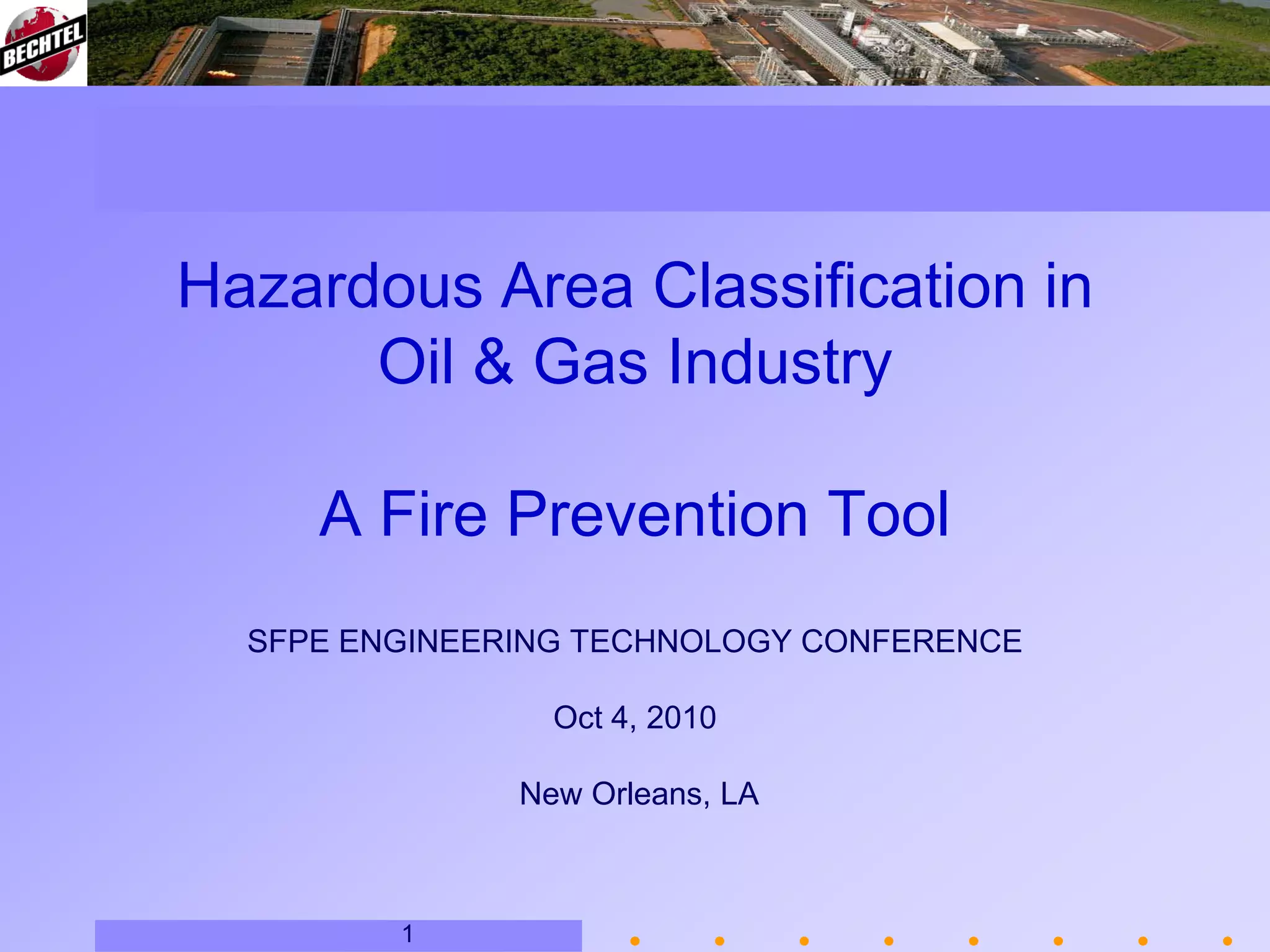 BECHTEL

Hazardous Area Classification in Oil & Gas Industry

A Fire Prevention Tool

SFPE ENGINEERING TECHNOLOGY CONFERENCE

Oct 4, 2010

New Orleans, LA

1